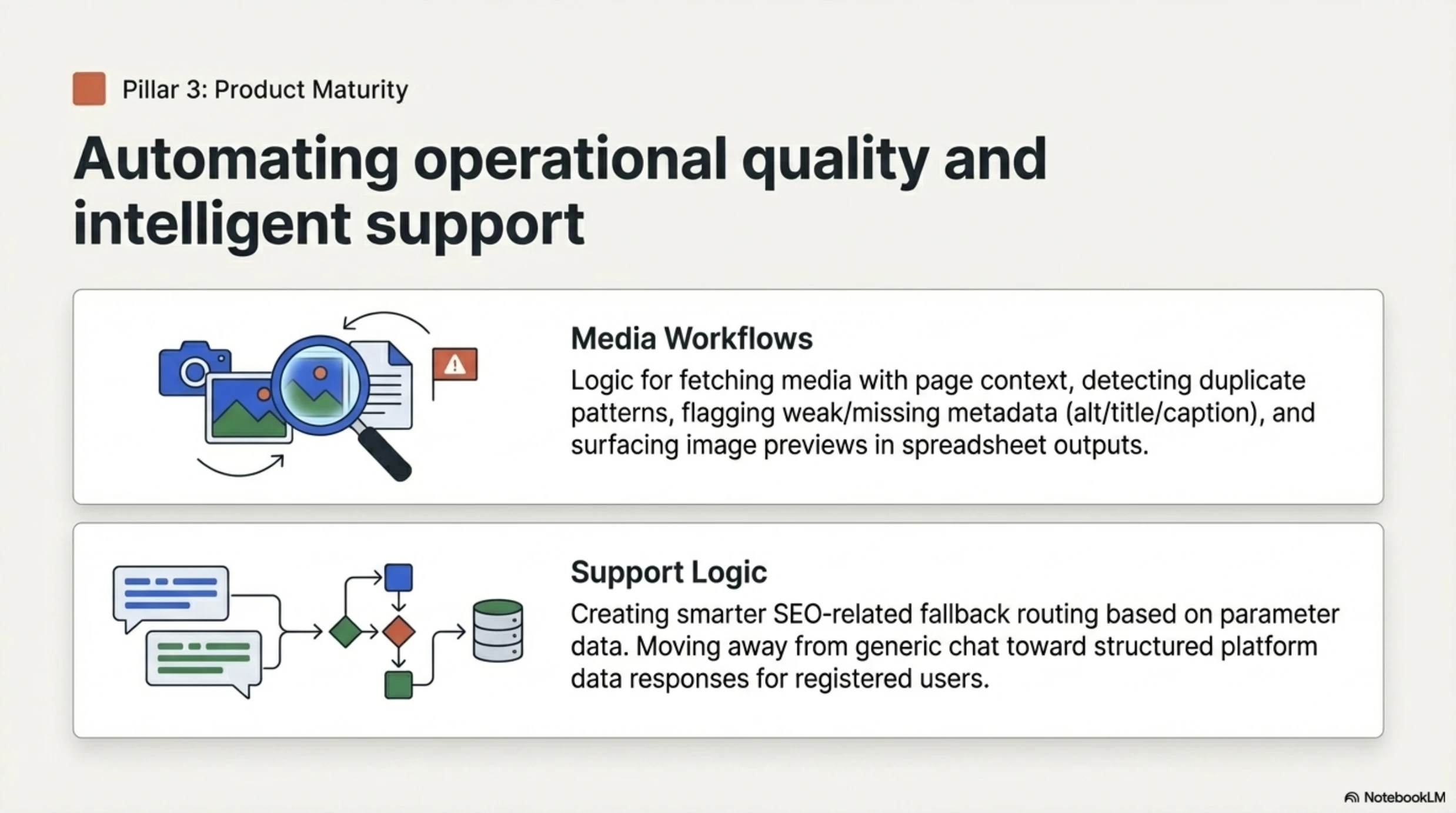 Pillar 3: Product Maturity

Automating operational quality and intelligent support

Media Workflows

Logic for fetching media with page context, detecting duplicate patterns, flagging weak/missing metadata (alt/title/caption), and surfacing image previews in spreadsheet outputs.

Support Logic

Creating smarter SEO-related fallback routing based on parameter data. Moving away from generic chat toward structured platform data responses for registered users.

NotebookLM